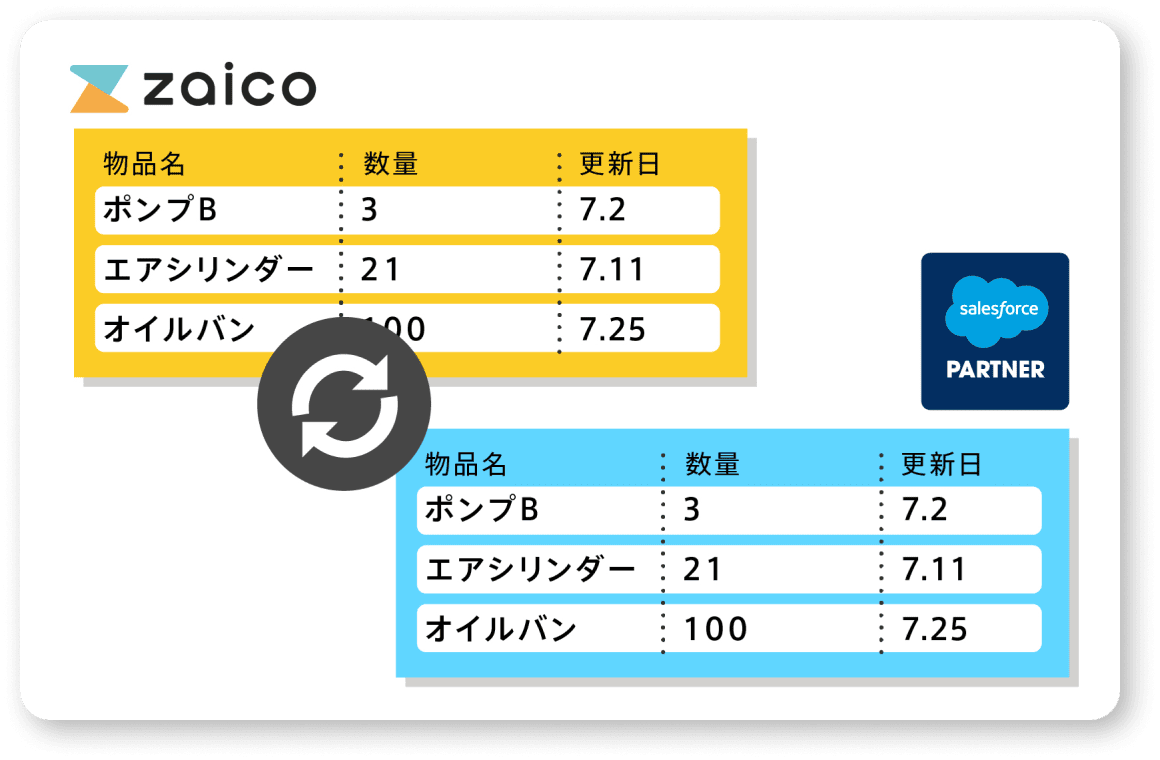 zaico

| 物品名 | 数量 | 更新日 |
|---|---|---|
| ポンプB | 3 | 7.2 |
| エアシリンダー | 21 | 7.11 |
| オイルバン | 100 | 7.25 |

salesforce
PARTNER

| 物品名 | 数量 | 更新日 |
|---|---|---|
| ポンプB | 3 | 7.2 |
| エアシリンダー | 21 | 7.11 |
| オイルバン | 100 | 7.25 |